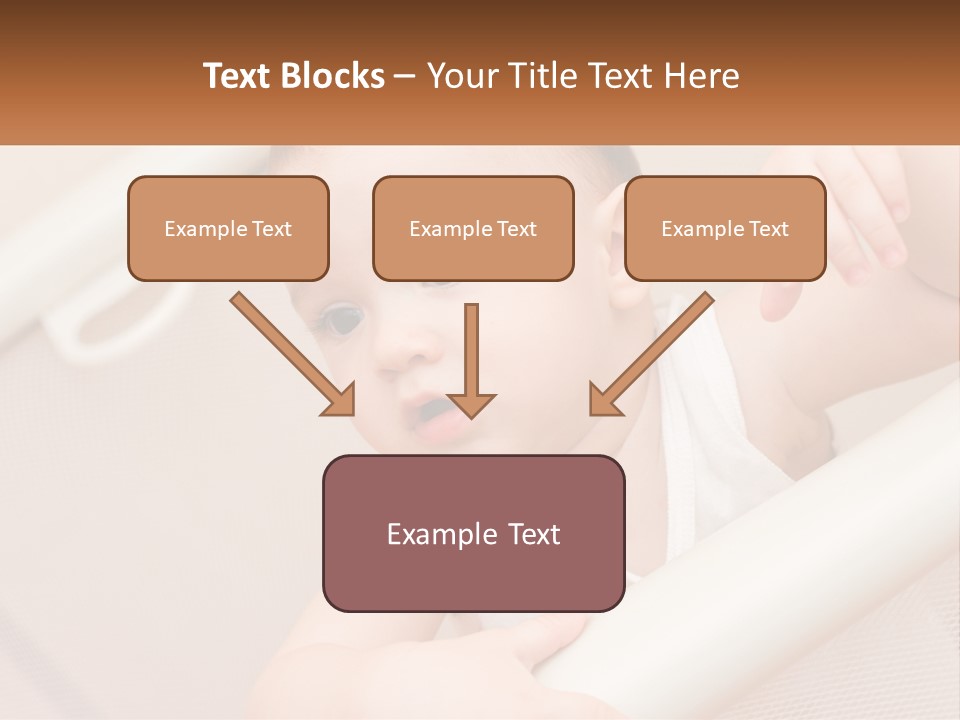 Text Blocks – Your Title Text Here

Example Text

Example Text

Example Text

Example Text